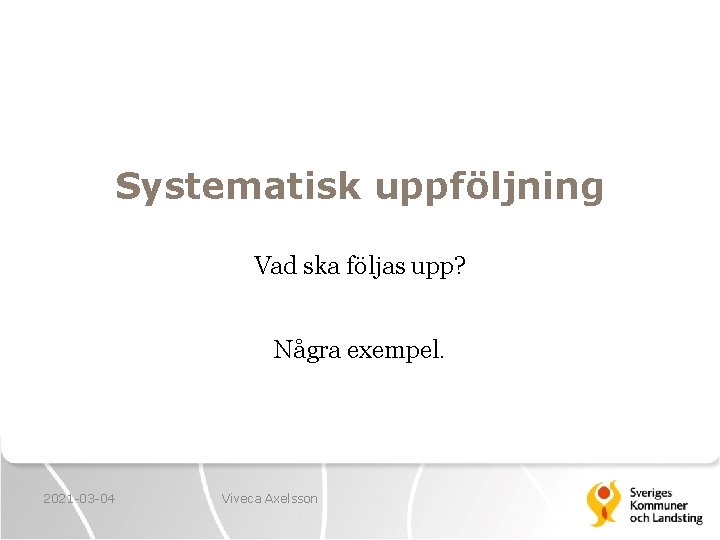 Systematisk uppföljning

Vad ska följas upp?

Några exempel.

2021-03-04 Viveca Axelsson

Sveriges Kommuner och Landsting